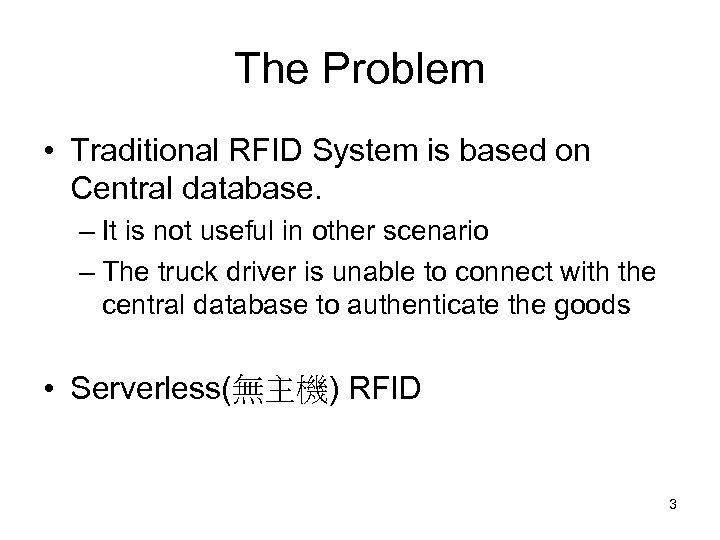 The Problem

• Traditional RFID System is based on Central database.
– It is not useful in other scenario
– The truck driver is unable to connect with the central database to authenticate the goods

• Serverless(無主機) RFID

3